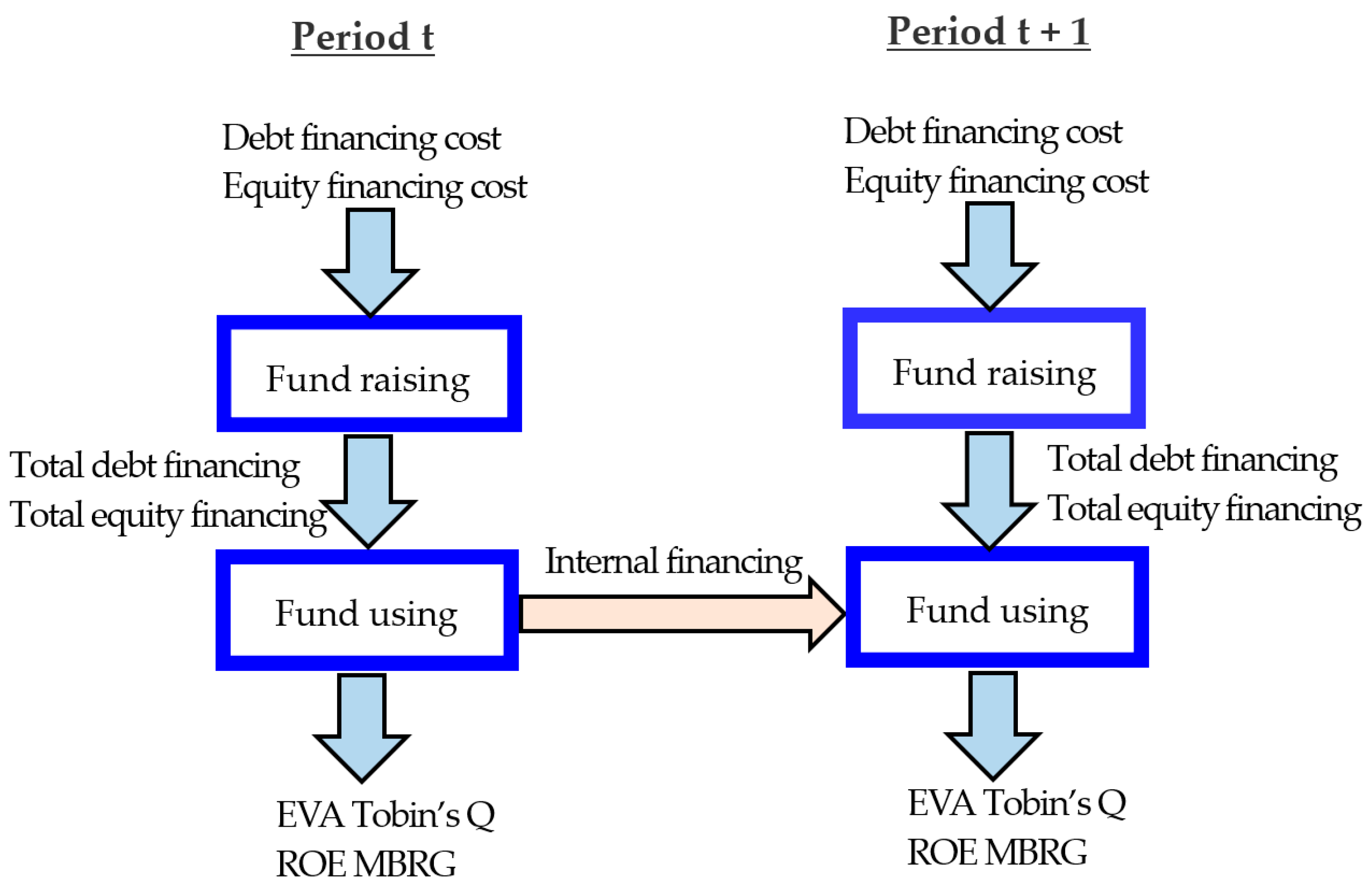 Period t

Debt financing cost
Equity financing cost

Fund raising

Total debt financing
Total equity financing

Fund using

EVA Tobin's Q
ROE MBRG

Internal financing

Period t + 1

Debt financing cost
Equity financing cost

Fund raising

Total debt financing
Total equity financing

Fund using

EVA Tobin's Q
ROE MBRG